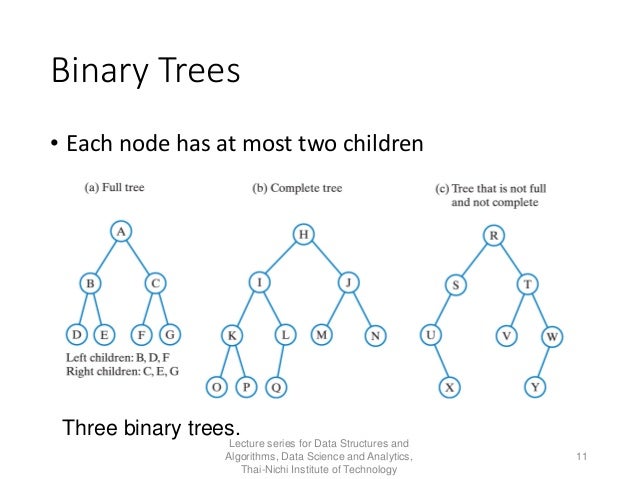 Binary Trees

• Each node has at most two children

(a) Full tree

A

B C

D E F G

Left children: B, D, F
Right children: C, E, G

(b) Complete tree

H

I J

K L M N

O P Q

(c) Tree that is not full and not complete

R

S T

U V W

X Y

Three binary trees.

Lecture series for Data Structures and Algorithms, Data Science and Analytics, Thai-Nichi Institute of Technology

11